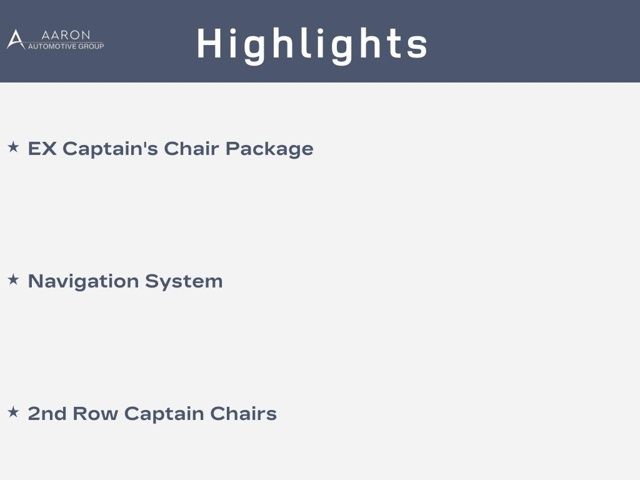 AARON
AUTOMOTIVE GROUP

Highlights

★ EX Captain's Chair Package

★ Navigation System

★ 2nd Row Captain Chairs